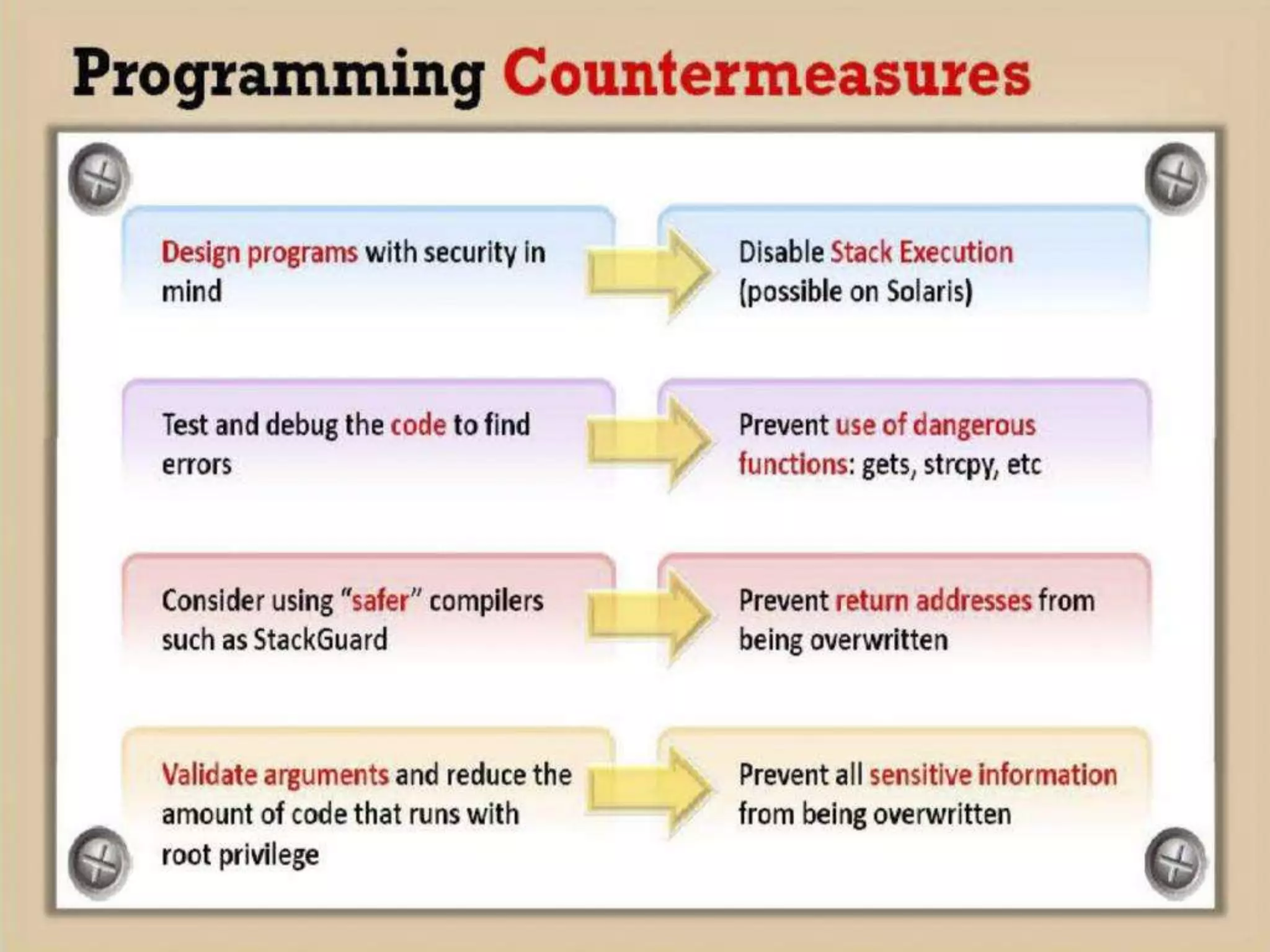 Programming Countermeasures

Design programs with security in mind

Disable Stack Execution (possible on Solaris)

Test and debug the code to find errors

Prevent use of dangerous functions: gets, strcpy, etc

Consider using "safer" compilers such as StackGuard

Prevent return addresses from being overwritten

Validate arguments and reduce the amount of code that runs with root privilege

Prevent all sensitive information from being overwritten